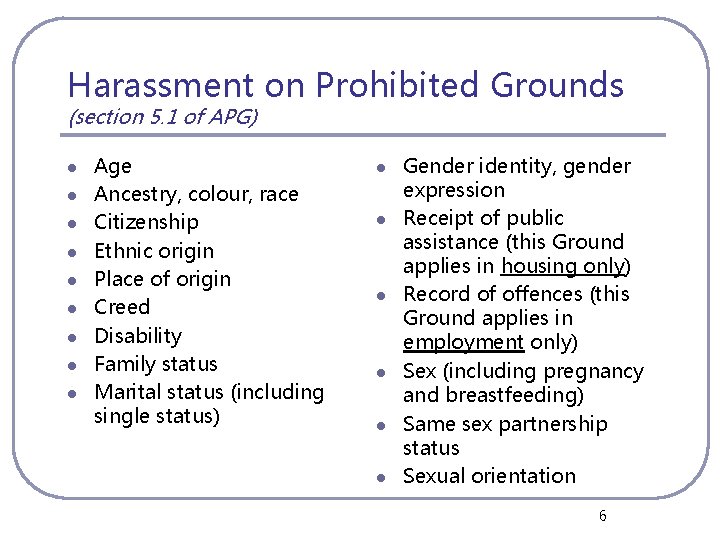 Harassment on Prohibited Grounds
(section 5.1 of APG)

- Age
- Ancestry, colour, race
- Citizenship
- Ethnic origin
- Place of origin
- Creed
- Disability
- Family status
- Marital status (including single status)

- Gender identity, gender expression
- Receipt of public assistance (this Ground applies in housing only)
- Record of offences (this Ground applies in employment only)
- Sex (including pregnancy and breastfeeding)
- Same sex partnership status
- Sexual orientation

6